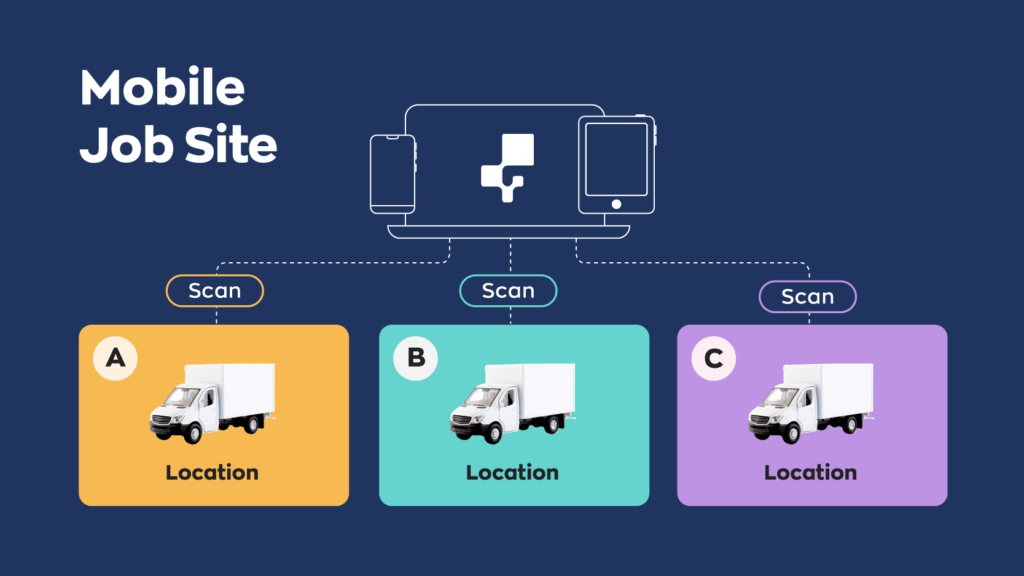 Mobile Job Site

Scan

Scan

Scan

A

Location

B

Location

C

Location